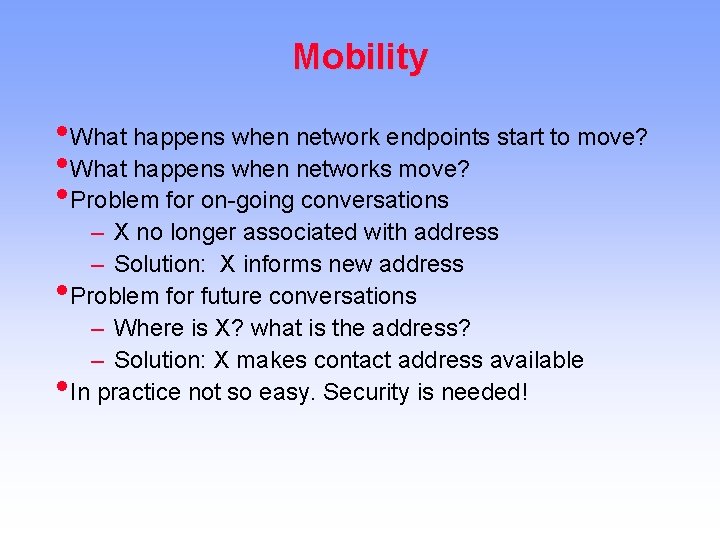 Mobility

• What happens when network endpoints start to move?
• What happens when networks move?
• Problem for on-going conversations
 – X no longer associated with address
 – Solution:  X informs new address
• Problem for future conversations
 – Where is X? what is the address?
 – Solution: X makes contact address available
• In practice not so easy. Security is needed!